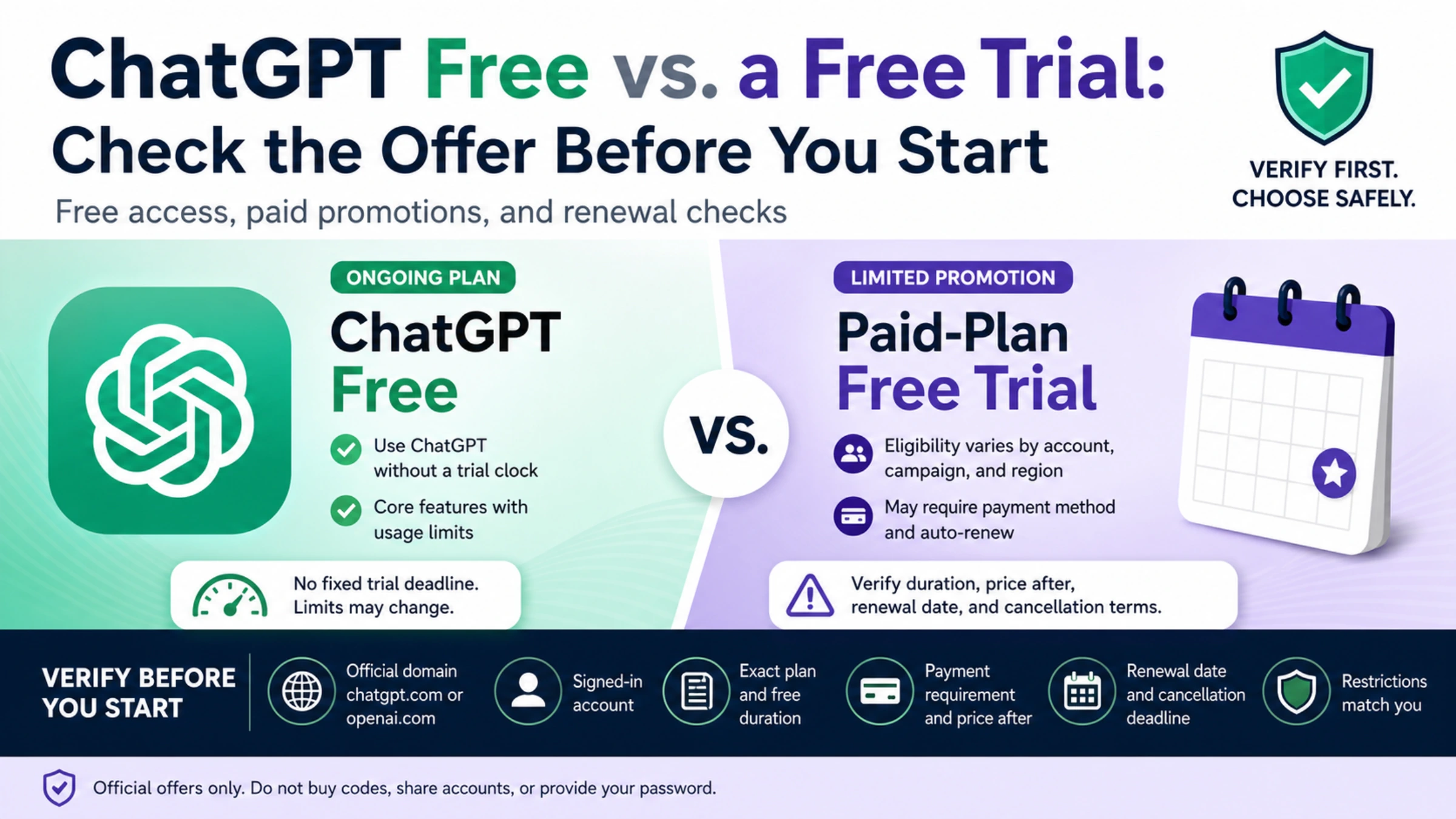 ChatGPT Free vs. a Free Trial:
Check the Offer Before You Start

Free access, paid promotions, and renewal checks

VERIFY FIRST.
CHOOSE SAFELY.

ONGOING PLAN

ChatGPT Free

Use ChatGPT without a trial clock

Core features with usage limits

No fixed trial deadline. Limits may change.

VS.

LIMITED PROMOTION

Paid-Plan Free Trial

Eligibility varies by account, campaign, and region

May require payment method and auto-renew

Verify duration, price after, renewal date, and cancellation terms.

VERIFY BEFORE YOU START

Official domain chatgpt.com or openai.com

Signed-in account

Exact plan and free duration

Payment requirement and price after

Renewal date and cancellation deadline

Restrictions match you

Official offers only. Do not buy codes, share accounts, or provide your password.